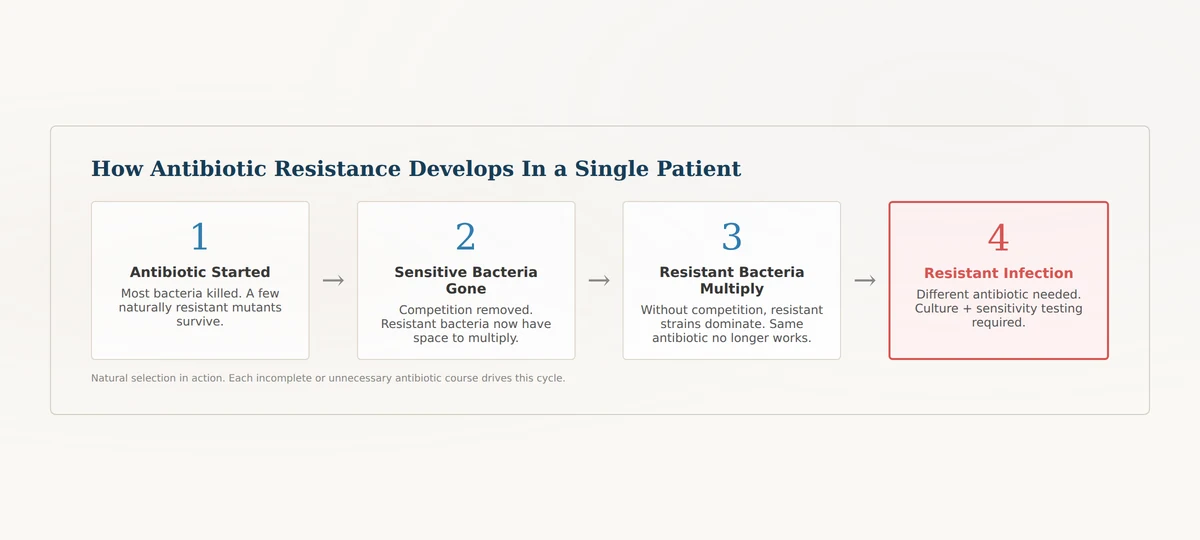 How Antibiotic Resistance Develops In a Single Patient

1

Antibiotic Started

Most bacteria killed. A few naturally resistant mutants survive.

→

2

Sensitive Bacteria Gone

Competition removed. Resistant bacteria now have space to multiply.

→

3

Resistant Bacteria Multiply

Without competition, resistant strains dominate. Same antibiotic no longer works.

→

4

Resistant Infection

Different antibiotic needed. Culture + sensitivity testing required.

Natural selection in action. Each incomplete or unnecessary antibiotic course drives this cycle.